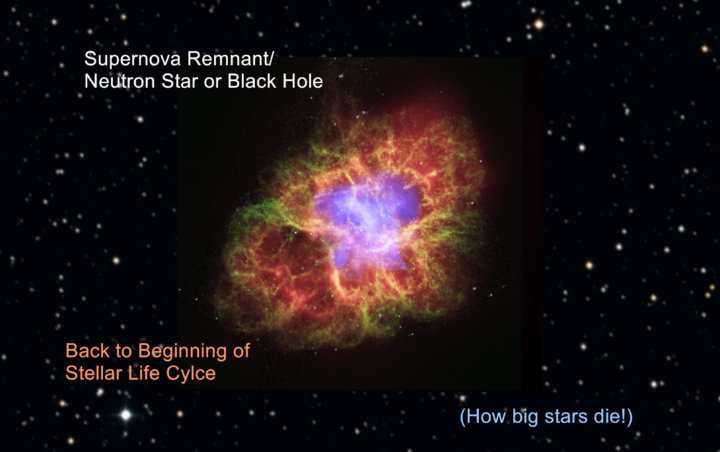 Supernova Remnant/
Neutron Star or Black Hole

Back to Beginning of
Stellar Life Cylce

(How big stars die!)